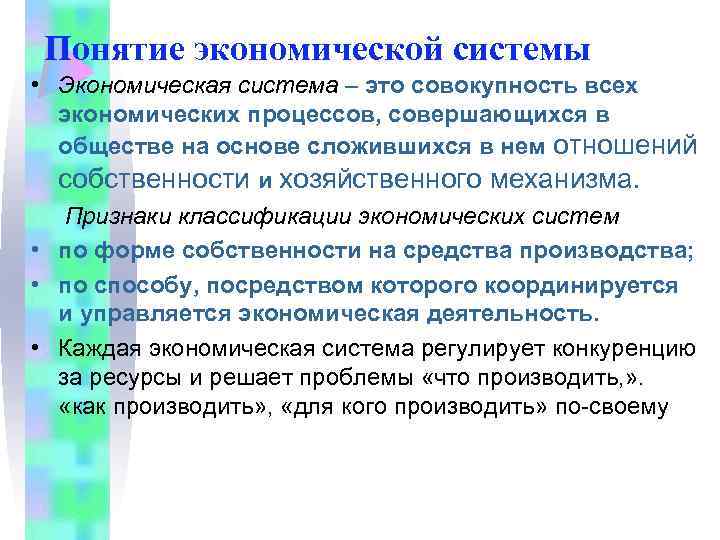 Понятие экономической системы

• Экономическая система – это совокупность всех экономических процессов, совершающихся в обществе на основе сложившихся в нем отношений собственности и хозяйственного механизма.

Признаки классификации экономических систем

• по форме собственности на средства производства;

• по способу, посредством которого координируется и управляется экономическая деятельность.

• Каждая экономическая система регулирует конкуренцию за ресурсы и решает проблемы «что производить,». «как производить», «для кого производить» по-своему